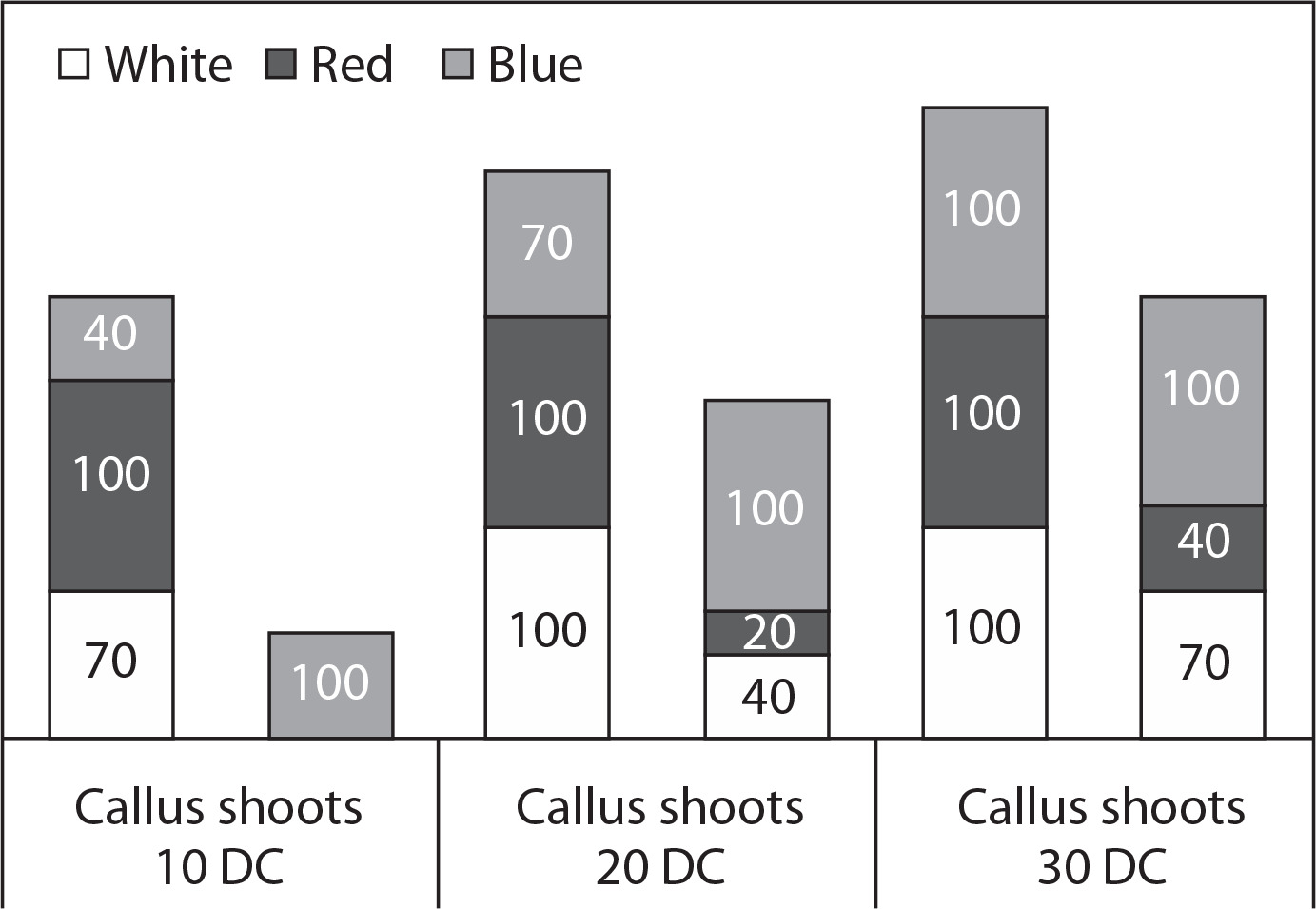 White Red Blue

40
100
70

100

70
100
100

100
20
40

100
100
100

100
40
70

Callus shoots 10 DC

Callus shoots 20 DC

Callus shoots 30 DC